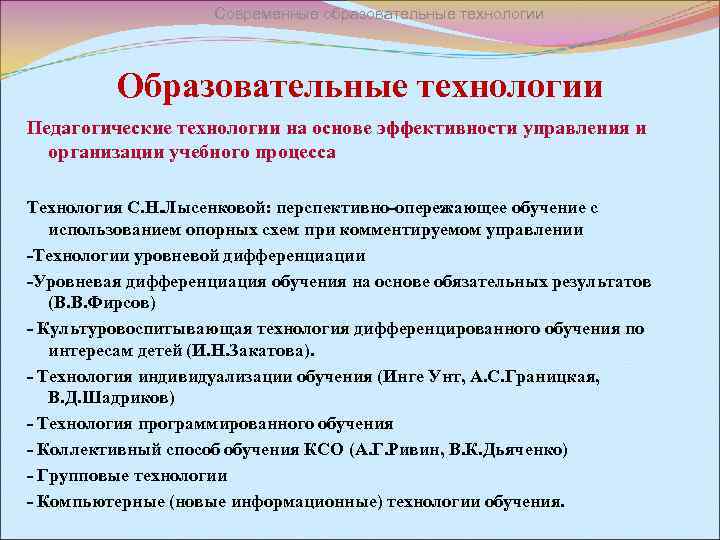 Современные образовательные технологии

Образовательные технологии

Педагогические технологии на основе эффективности управления и организации учебного процесса

Технология С.Н.Лысенковой: перспективно-опережающее обучение с использованием опорных схем при комментируемом управлении
-Технологии уровневой дифференциации
-Уровневая дифференциация обучения на основе обязательных результатов (В.В.Фирсов)
- Культуровоспитывающая технология дифференцированного обучения по интересам детей (И.Н.Закатова).
- Технология индивидуализации обучения (Инге Унт, А.С.Границкая, В.Д.Шадриков)
- Технология программированного обучения
- Коллективный способ обучения КСО (А.Г.Ривин, В.К.Дьяченко)
- Групповые технологии
- Компьютерные (новые информационные) технологии обучения.